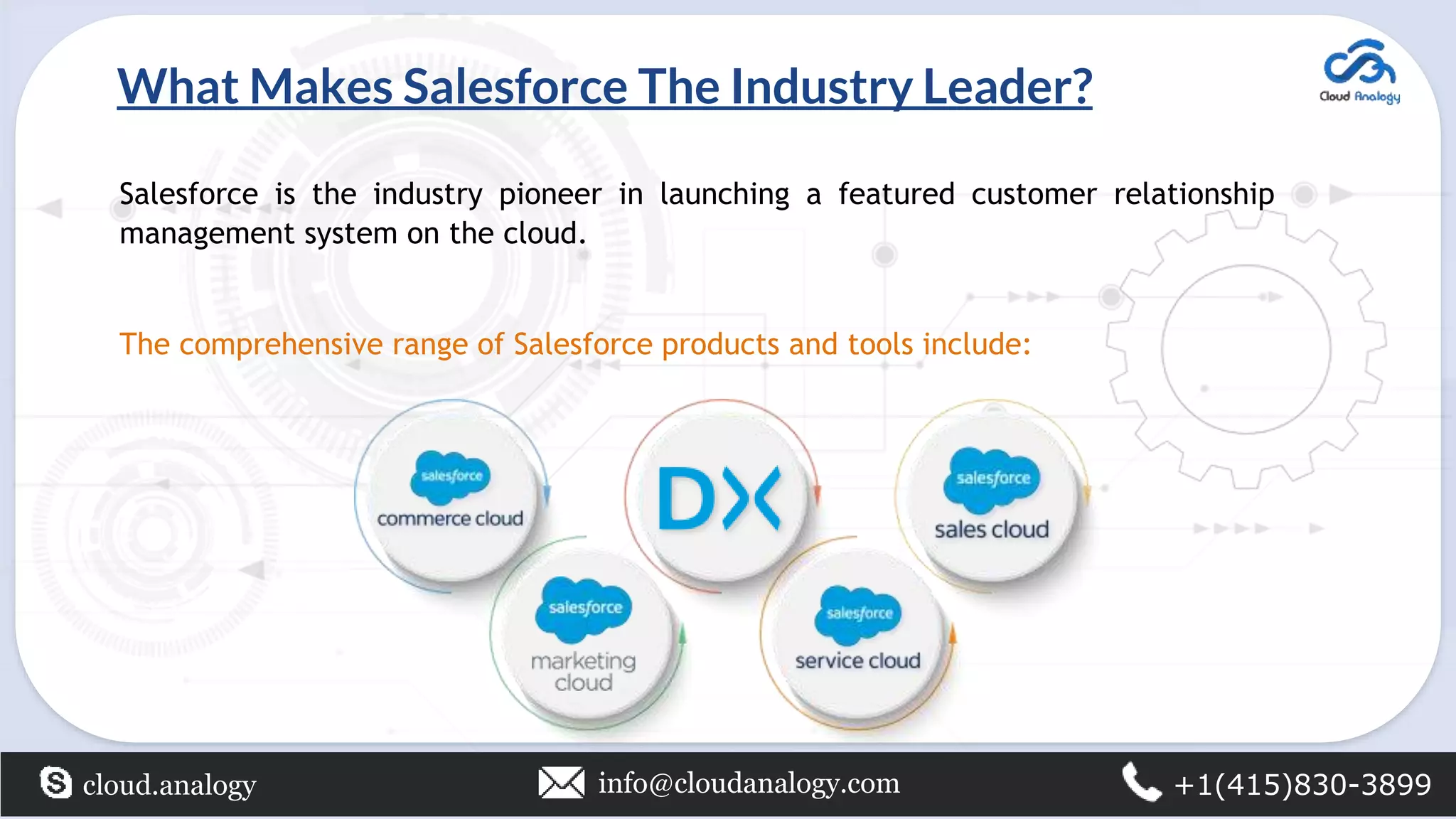 What Makes Salesforce The Industry Leader?

Cloud Analogy

Salesforce is the industry pioneer in launching a featured customer relationship management system on the cloud.

The comprehensive range of Salesforce products and tools include:

salesforce
commerce cloud

DX

salesforce
sales cloud

salesforce
marketing cloud

salesforce
service cloud

cloud.analogy

info@cloudanalogy.com

+1(415)830-3899